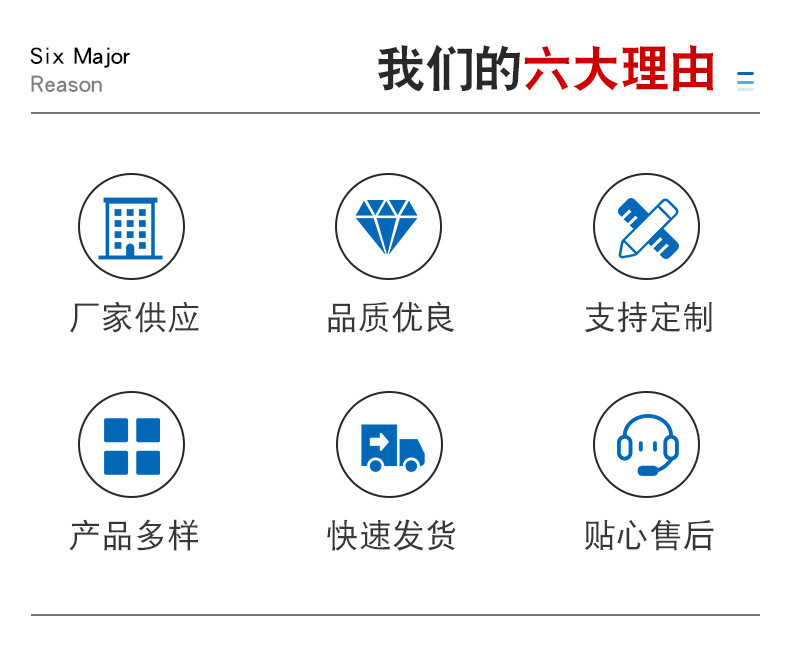 Six Major
Reason

我们的六大理由

厂家供应

品质优良

支持定制

产品多样

快速发货

贴心售后